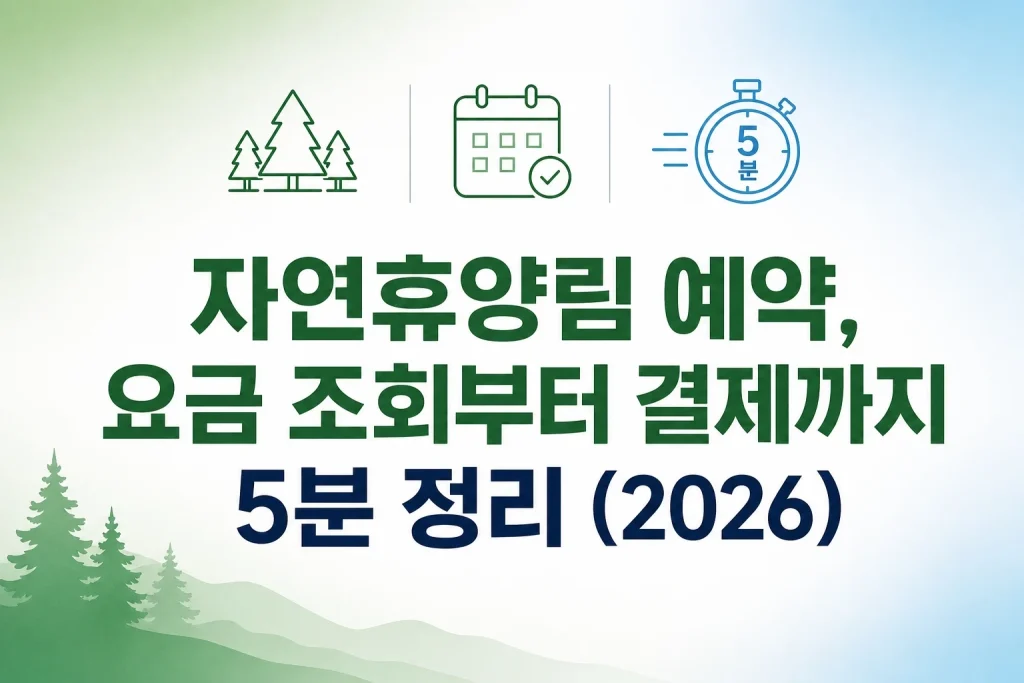 5
분

자연휴양림 예약,
요금 조회부터 결제까지
5분 정리 (2026)